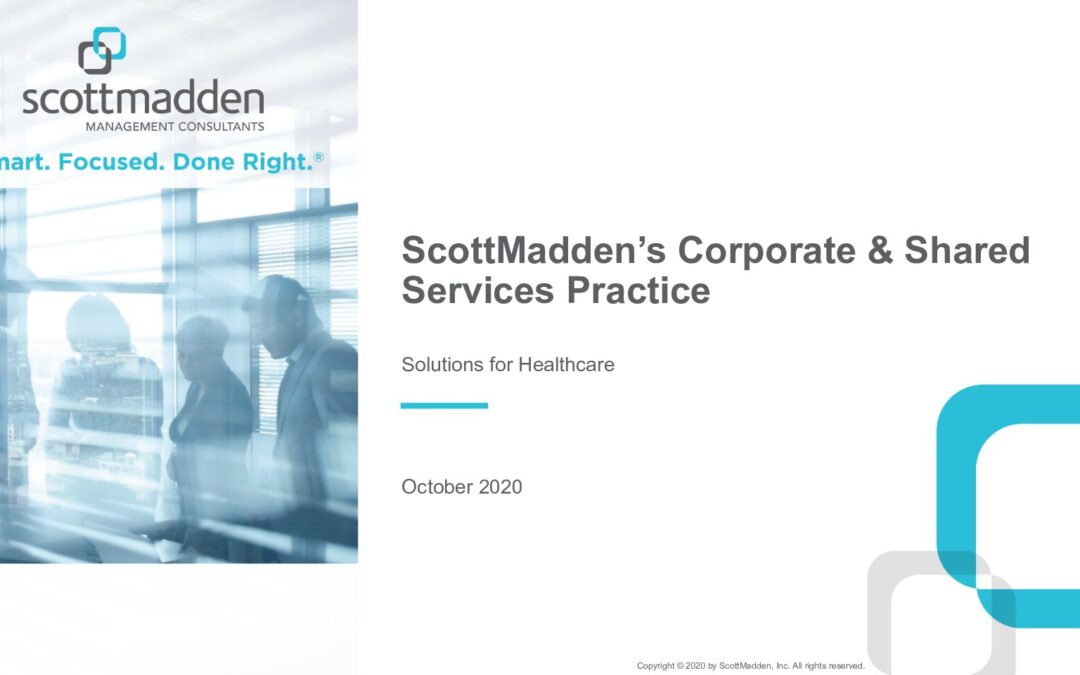 scottmadden
MANAGEMENT CONSULTANTS

mart. Focused. Done Right.®

ScottMadden's Corporate & Shared Services Practice

Solutions for Healthcare

October 2020

Copyright © 2020 by ScottMadden, Inc. All rights reserved.